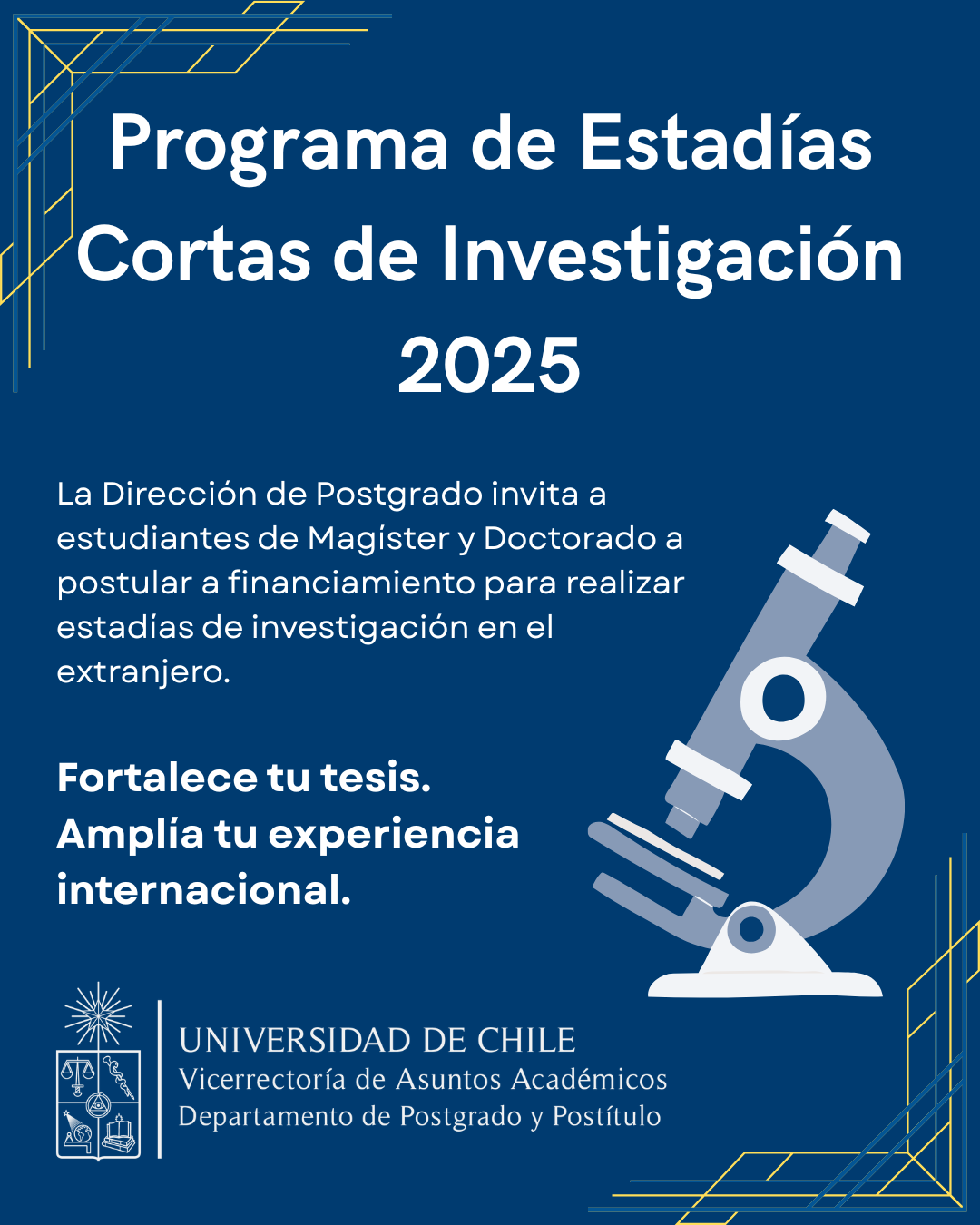 Programa de Estadías Cortas de Investigación 2025

La Dirección de Postgrado invita a estudiantes de Magíster y Doctorado a postular a financiamiento para realizar estadías de investigación en el extranjero.

Fortalece tu tesis.
Amplía tu experiencia internacional.

UNIVERSIDAD DE CHILE
Vicerrectoría de Asuntos Académicos
Departamento de Postgrado y Postítulo